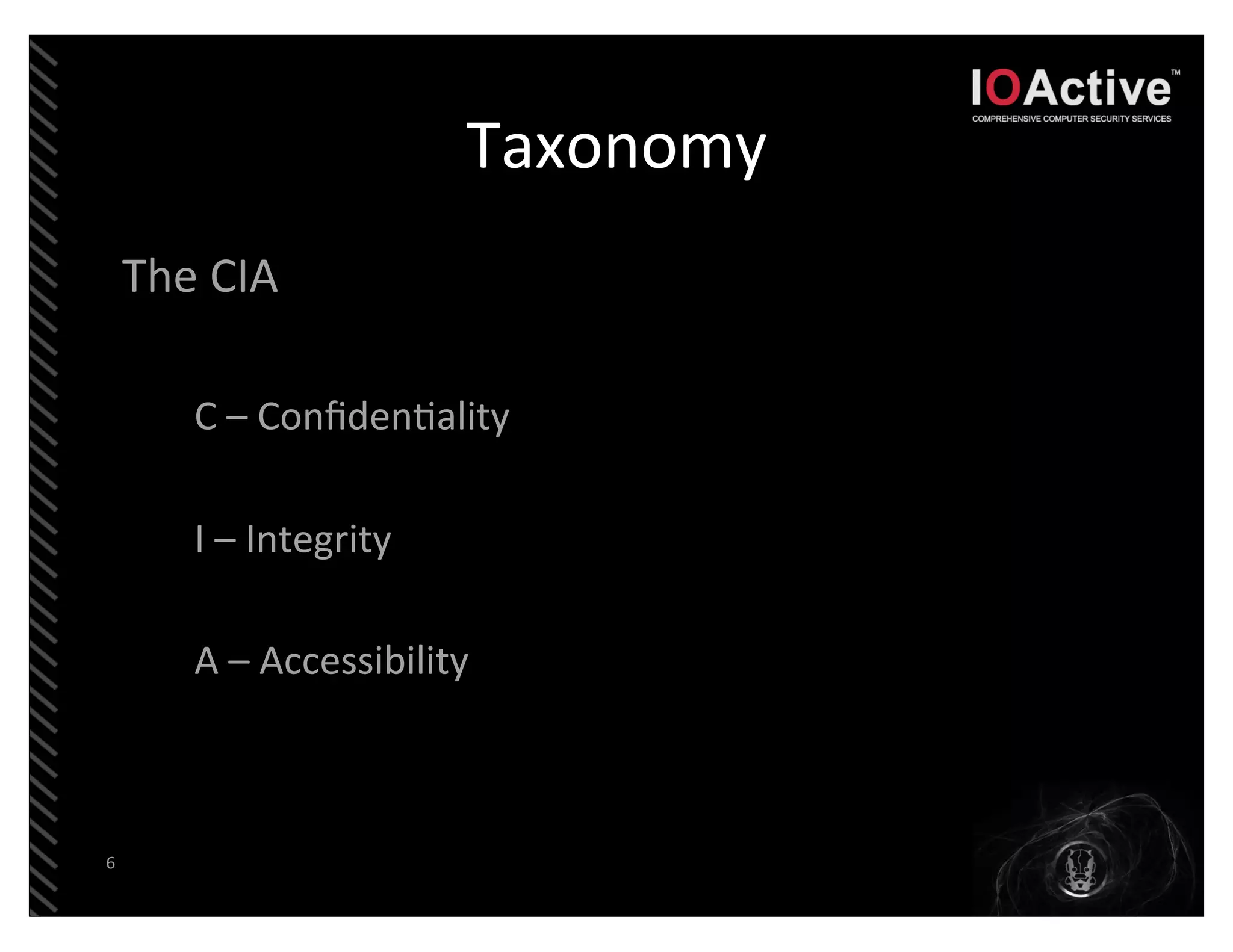 IOActive™
COMPREHENSIVE COMPUTER SECURITY SERVICES

Taxonomy

The CIA

C – Confidentiality

I – Integrity

A – Accessibility

6